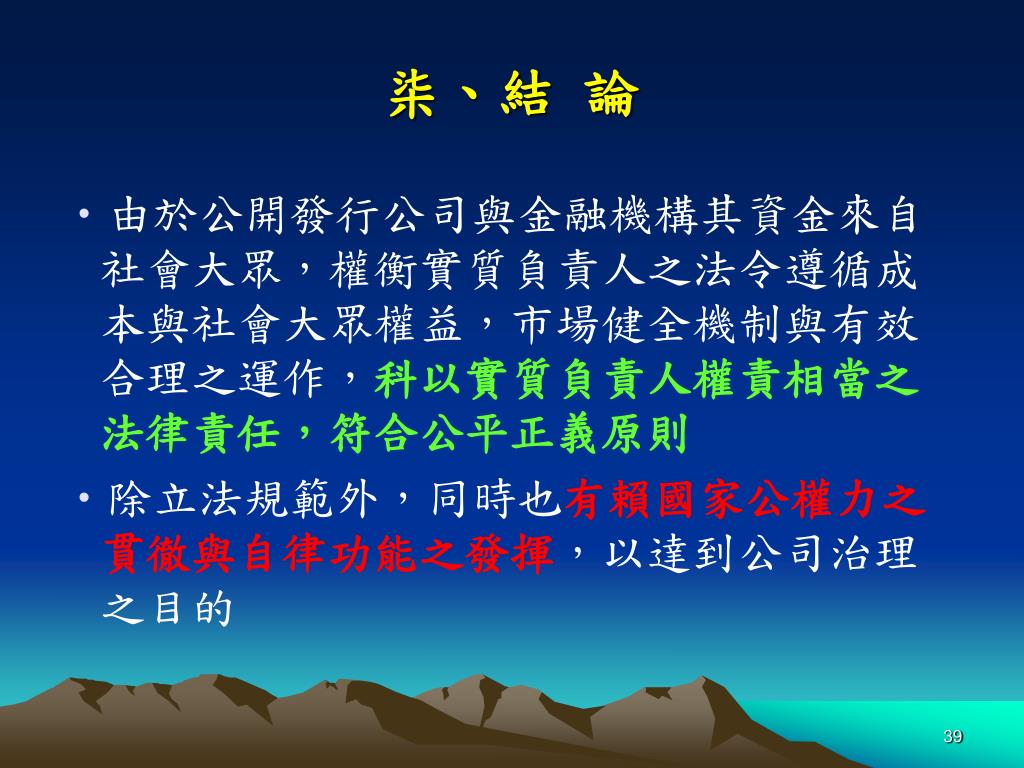 柒、結 論

• 由於公開發行公司與金融機構其資金來自社會大眾，權衡實質負責人之法令遵循成本與社會大眾權益，市場健全機制與有效合理之運作，科以實質負責人權責相當之法律責任，符合公平正義原則

• 除立法規範外，同時也有賴國家公權力之貫徹與自律功能之發揮，以達到公司治理之目的

39